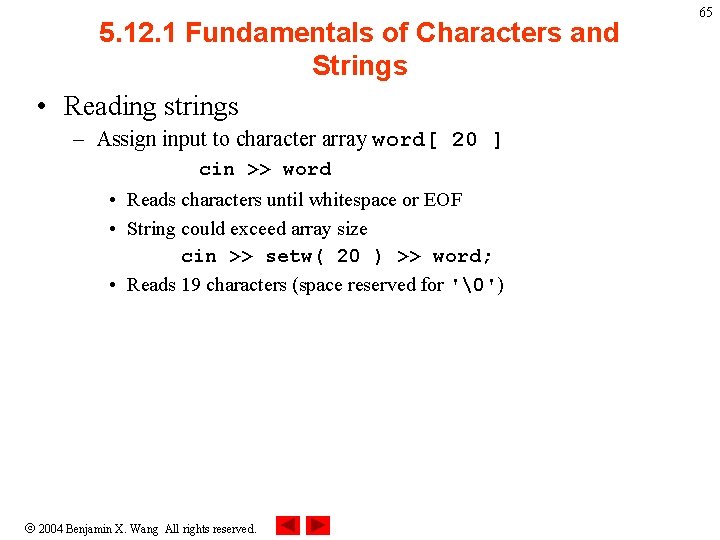 65

5.12.1 Fundamentals of Characters and Strings

• Reading strings
– Assign input to character array word[ 20 ]
cin >> word
• Reads characters until whitespace or EOF
• String could exceed array size
cin >> setw( 20 ) >> word;
• Reads 19 characters (space reserved for '\0')

© 2004 Benjamin X. Wang All rights reserved.